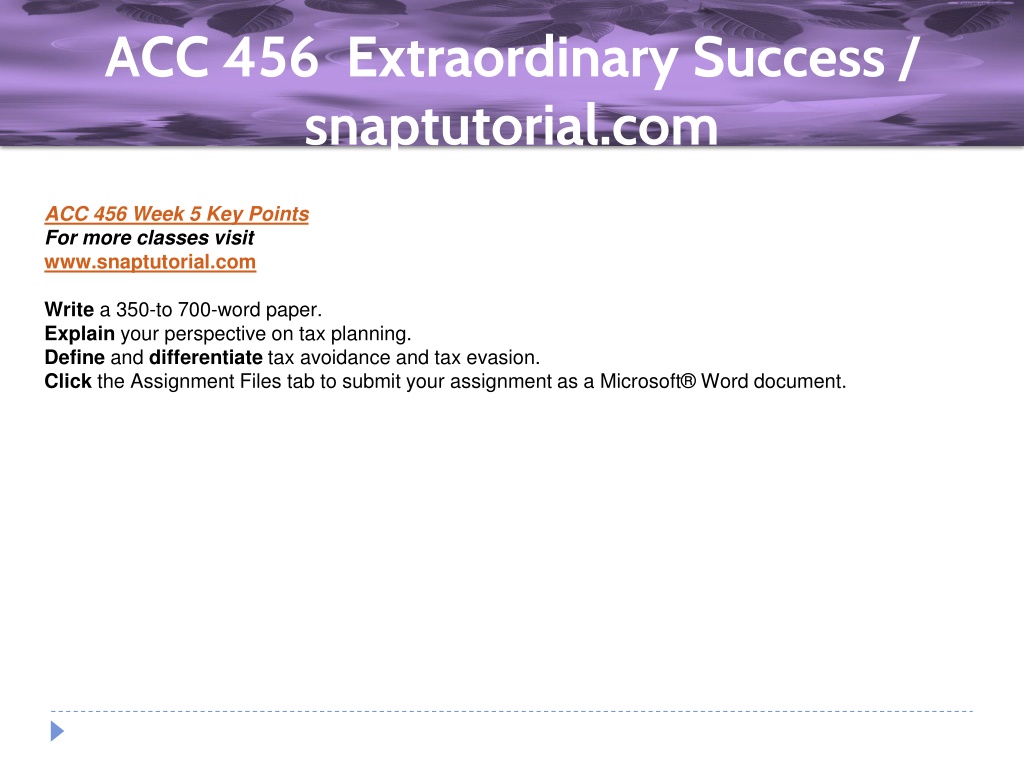 ACC 456 Extraordinary Success / snaptutorial.com

ACC 456 Week 5 Key Points
For more classes visit
www.snaptutorial.com

Write a 350-to 700-word paper.
Explain your perspective on tax planning.
Define and differentiate tax avoidance and tax evasion.
Click the Assignment Files tab to submit your assignment as a Microsoft® Word document.